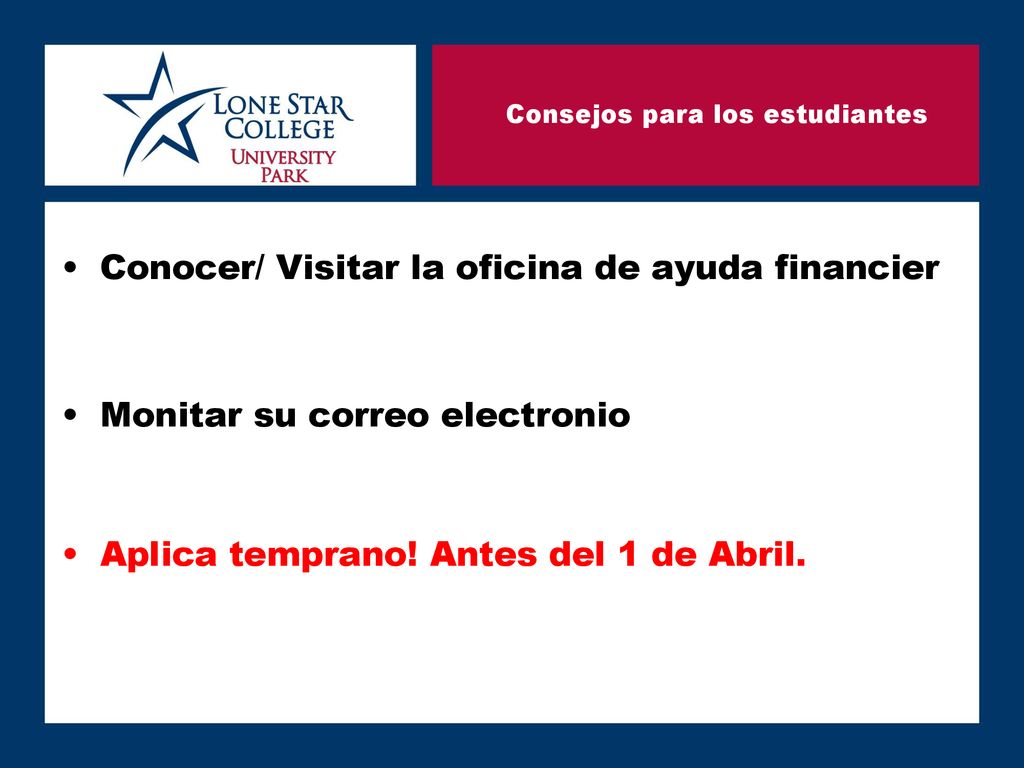 LONE STAR COLLEGE
UNIVERSITY PARK

Consejos para los estudiantes

• Conocer/ Visitar la oficina de ayuda financier

• Monitar su correo electronio

• Aplica temprano! Antes del 1 de Abril.